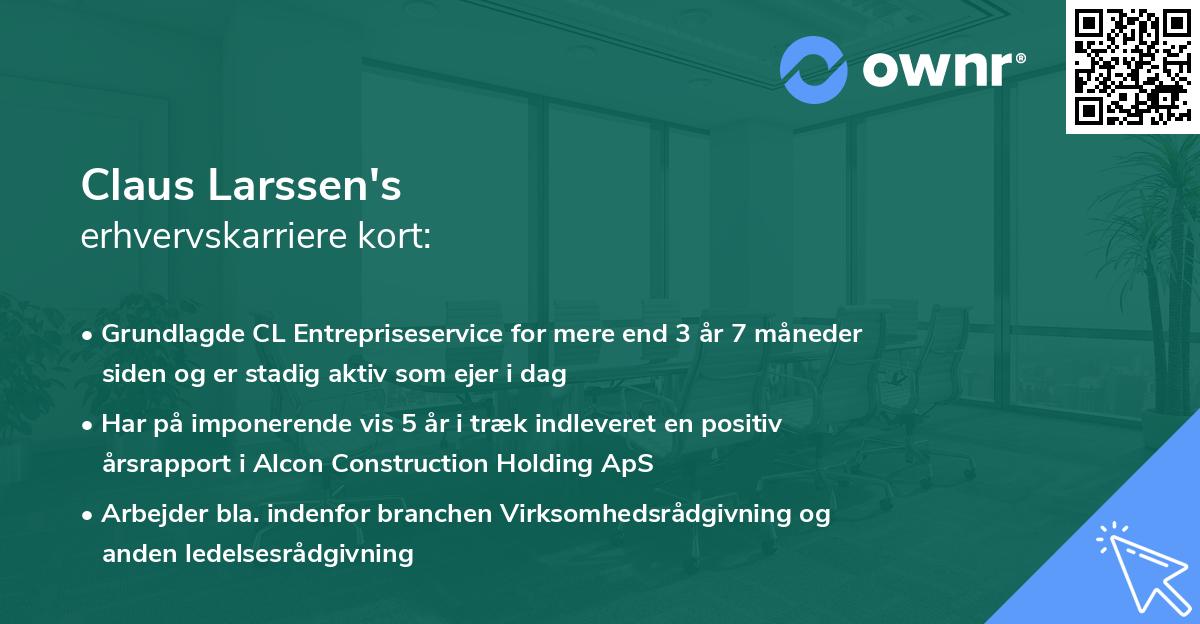 ownr®

Claus Larssen's
erhvervskarriere kort:

• Grundlagde CL Entrepriseservice for mere end 3 år 7 måneder siden og er stadig aktiv som ejer i dag

• Har på imponerende vis 5 år i træk indleveret en positiv årsrapport i Alcon Construction Holding ApS

• Arbejder bla. indenfor branchen Virksomhedsrådgivning og anden ledelsesrådgivning